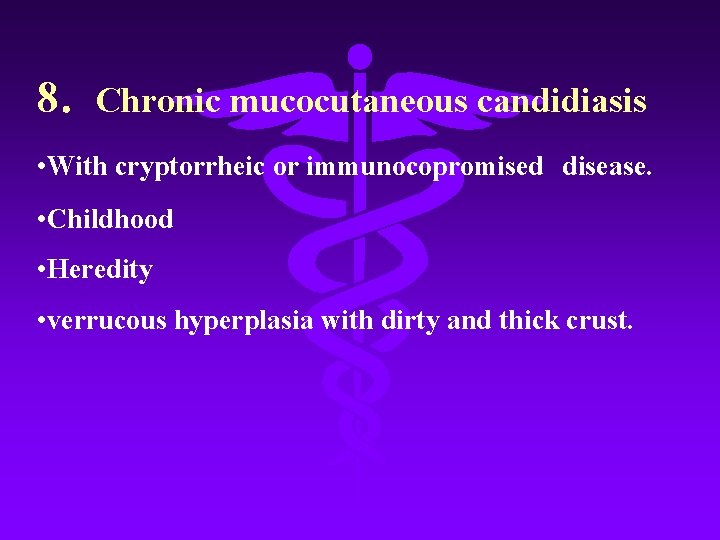 8. Chronic mucocutaneous candidiasis

•With cryptorrheic or immunocopromised disease.

•Childhood

•Heredity

•verrucous hyperplasia with dirty and thick crust.